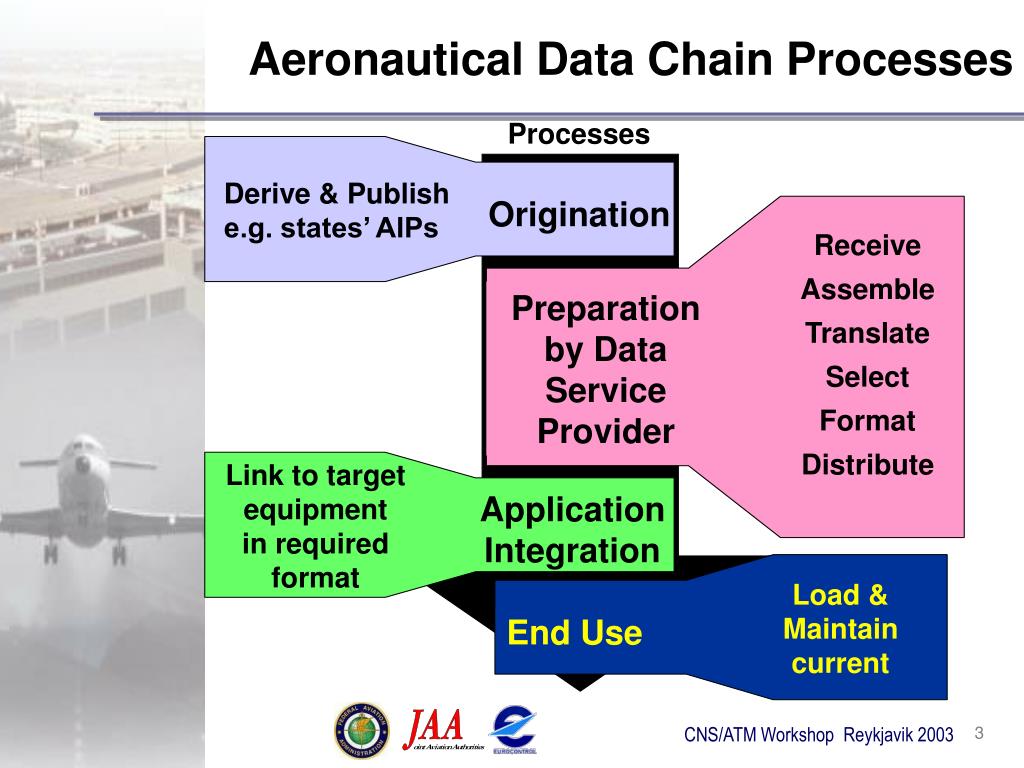 Aeronautical Data Chain Processes

Processes

Derive & Publish e.g. states' AIPs

Origination

Preparation by Data Service Provider

Receive
Assemble
Translate
Select
Format
Distribute

Link to target equipment in required format

Application Integration

End Use

Load & Maintain current

FEDERAL AVIATION ADMINISTRATION

JAA
Joint Aviation Authorities

EUROCONTROL

CNS/ATM Workshop Reykjavik 2003

3